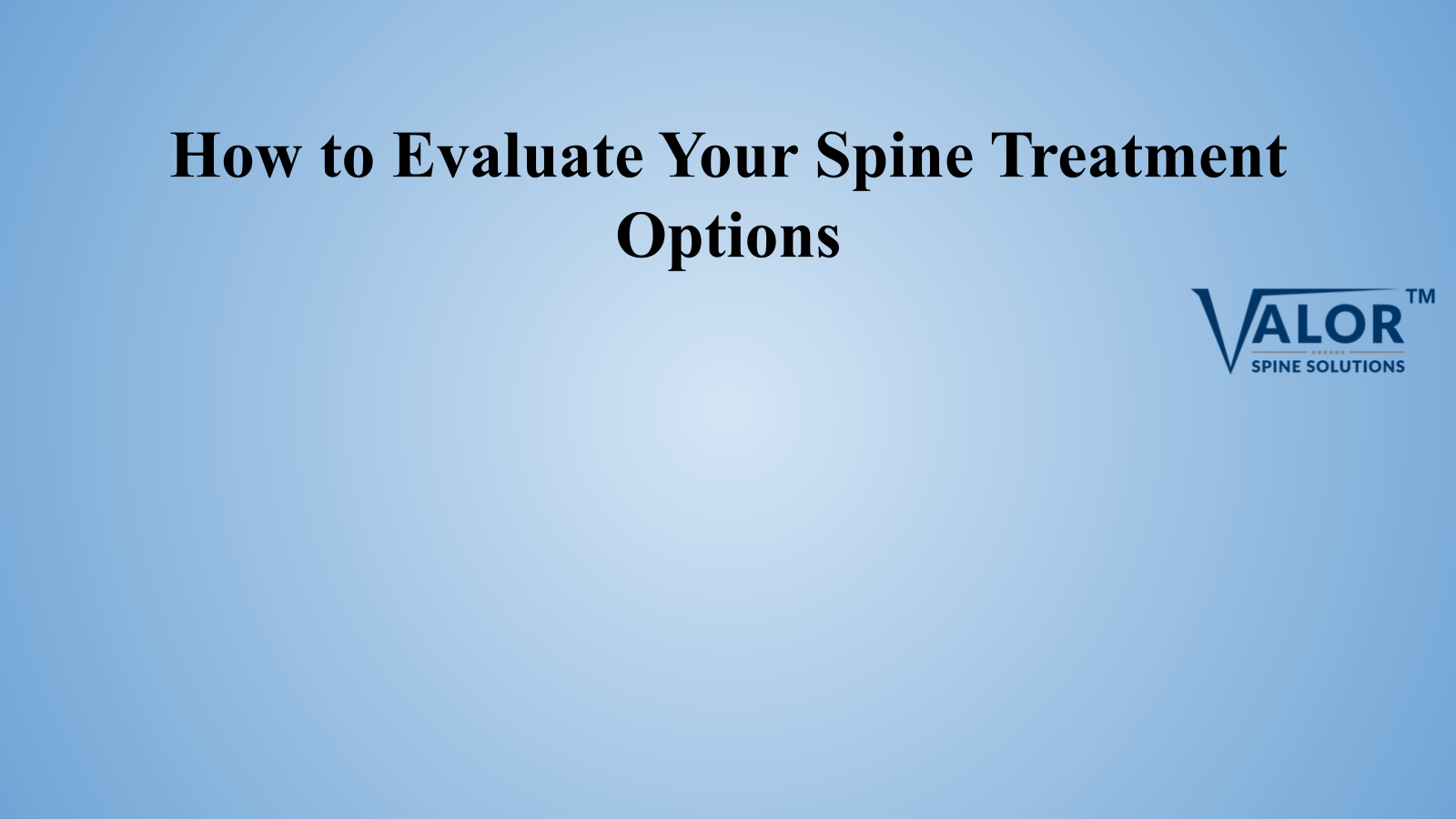 How to Evaluate Your Spine Treatment Options

VALOR™
SPINE SOLUTIONS